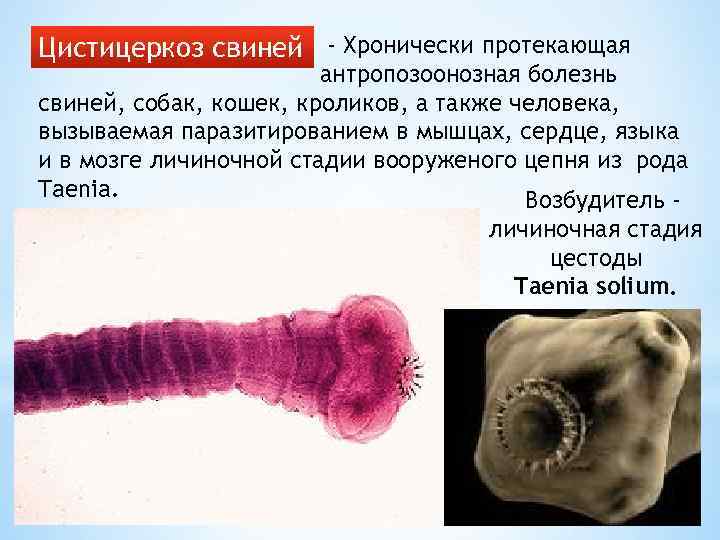 Цистицеркоз свиней - Хронически протекающая антропозоонозная болезнь свиней, собак, кошек, кроликов, а также человека, вызываемая паразитированием в мышцах, сердце, языка и в мозге личиночной стадии вооруженого цепня из рода Taenia.

Возбудитель - личиночная стадия цестоды Taenia solium.